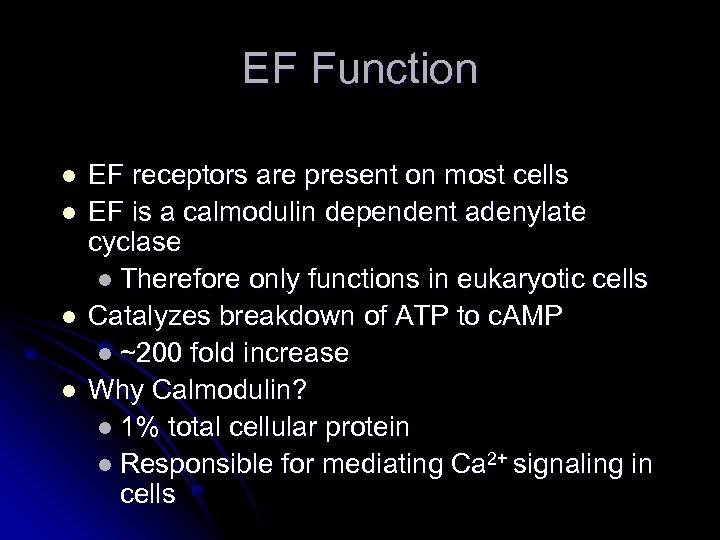 EF Function

- EF receptors are present on most cells
- EF is a calmodulin dependent adenylate cyclase
  - Therefore only functions in eukaryotic cells
- Catalyzes breakdown of ATP to cAMP
  - ~200 fold increase
- Why Calmodulin?
  - 1% total cellular protein
  - Responsible for mediating $Ca^{2+}$ signaling in cells